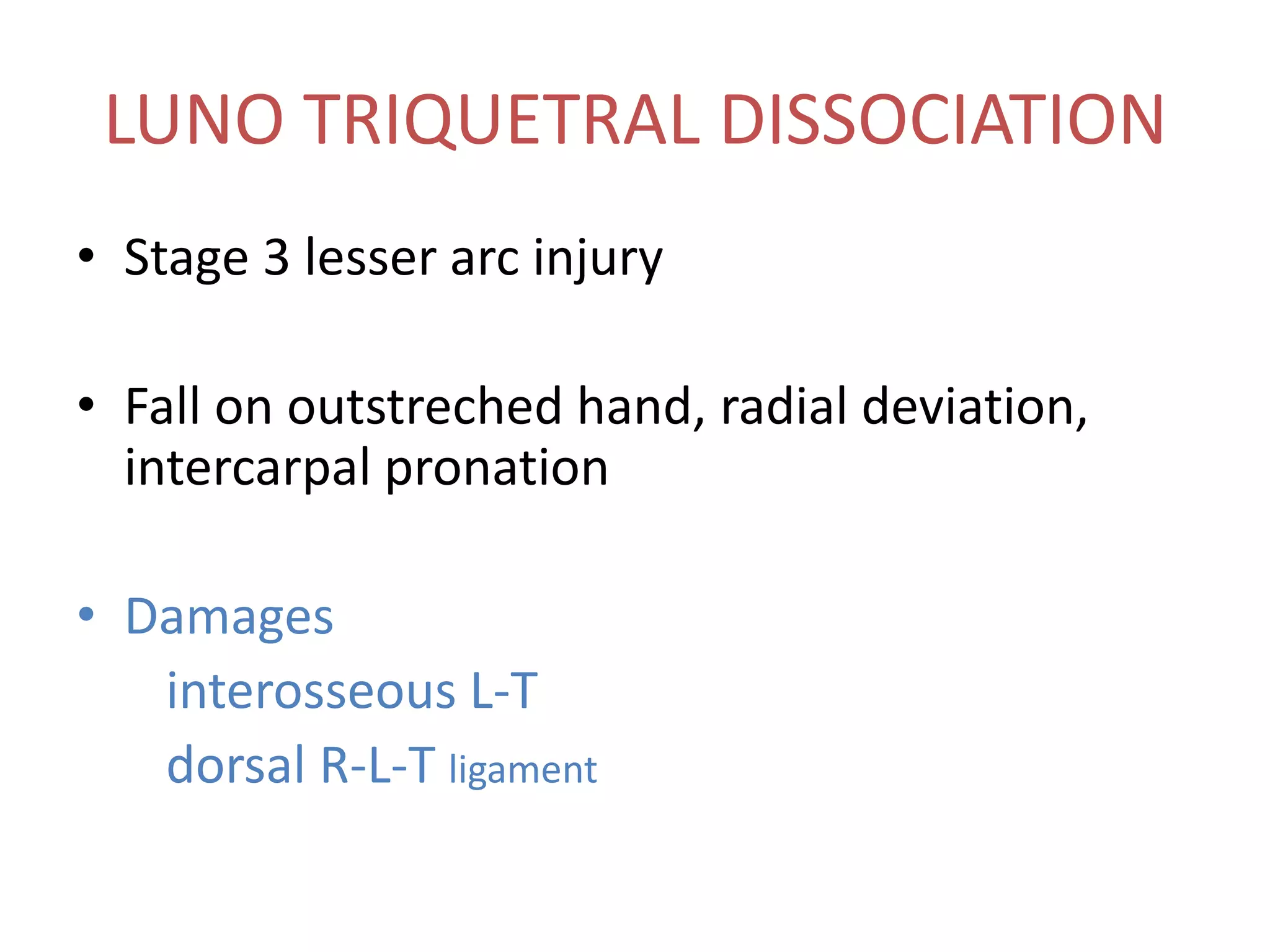 LUNO TRIQUETRAL DISSOCIATION

• Stage 3 lesser arc injury

• Fall on outstreched hand, radial deviation, intercarpal pronation

• Damages

interosseous L-T

dorsal R-L-T ligament